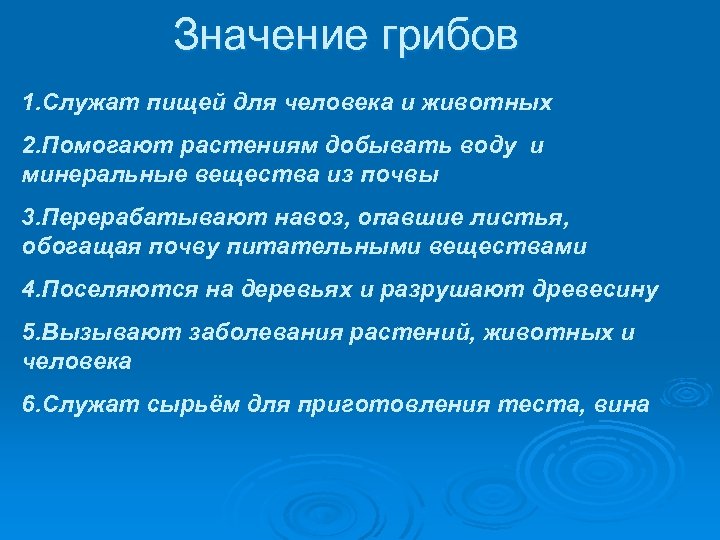 Значение грибов

1.Служат пищей для человека и животных

2.Помогают растениям добывать воду и минеральные вещества из почвы

3.Перерабатывают навоз, опавшие листья, обогащая почву питательными веществами

4.Поселяются на деревьях и разрушают древесину

5.Вызывают заболевания растений, животных и человека

6.Служат сырьём для приготовления теста, вина